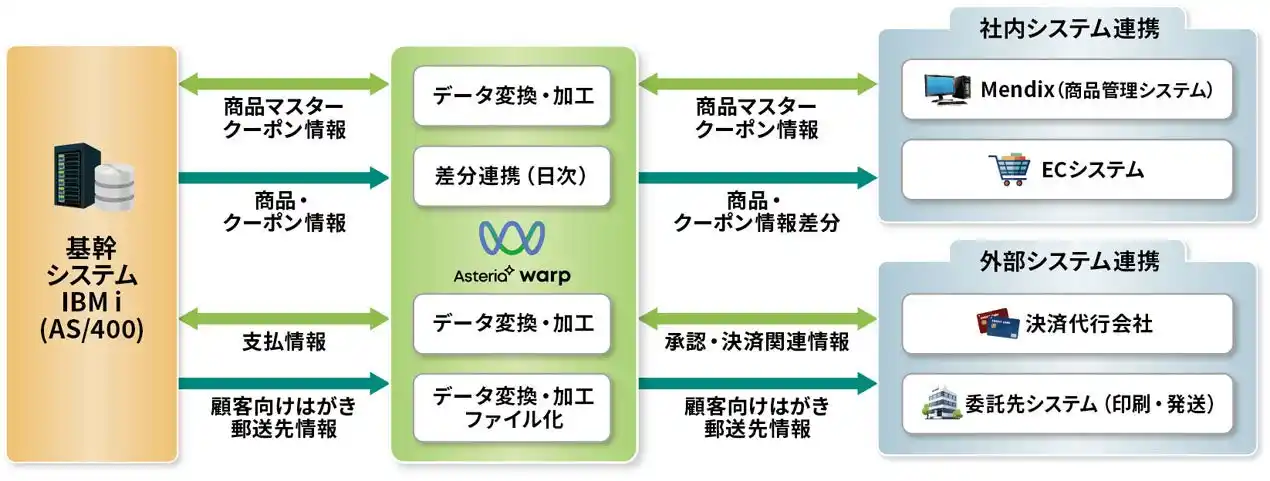 基幹
システム
IBM i
(AS/400)

商品マスター
クーポン情報

商品・
クーポン情報

支払情報

顧客向けはがき
郵送先情報

データ変換・加工

差分連携（日次）

Asteria warp

データ変換・加工

データ変換・加工
ファイル化

商品マスター
クーポン情報

商品・
クーポン情報差分

承認・決済関連情報

顧客向けはがき
郵送先情報

社内システム連携

Mendix（商品管理システム）

ECシステム

外部システム連携

決済代行会社

委託先システム（印刷・発送）